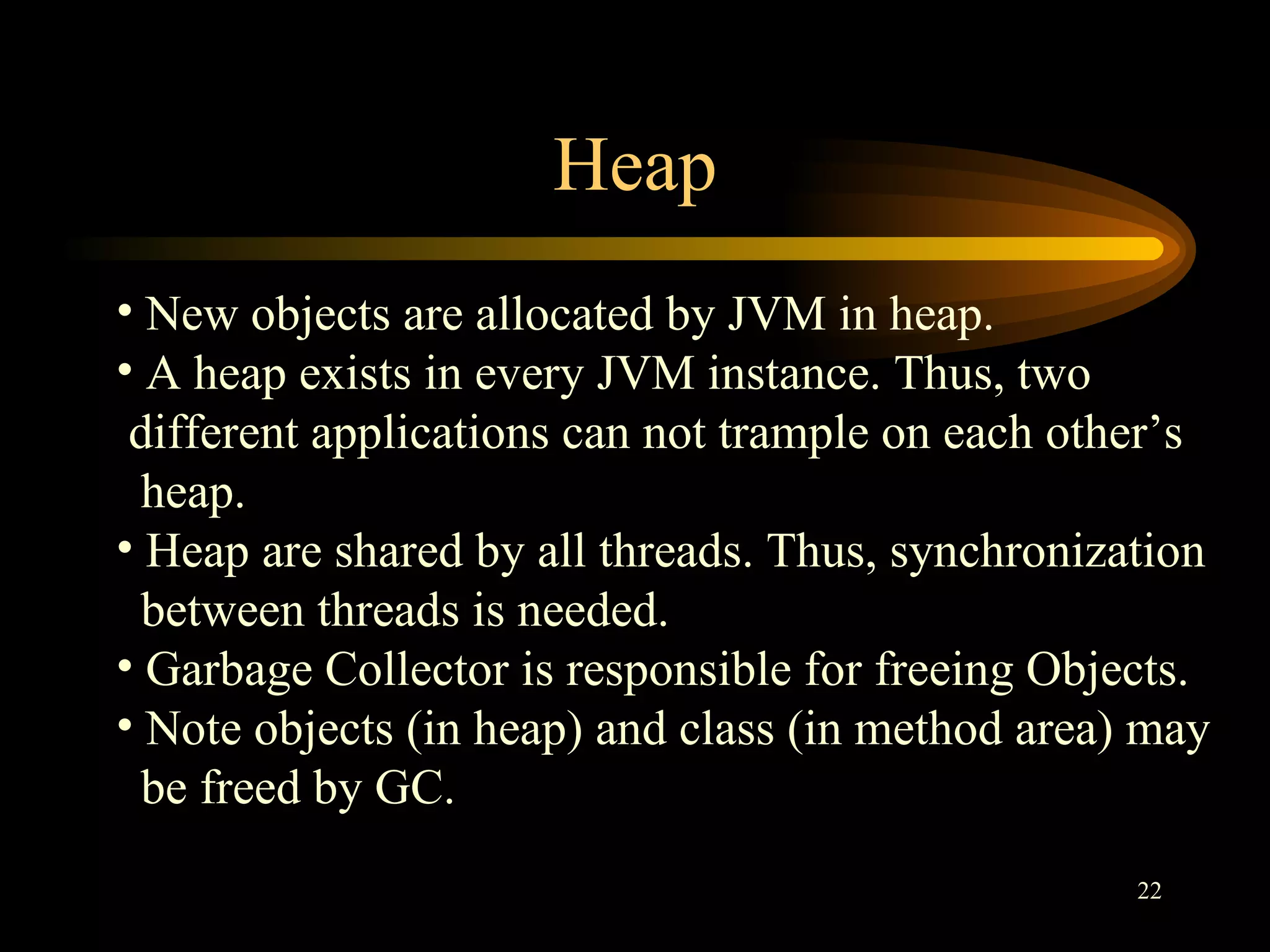 Heap

• New objects are allocated by JVM in heap.
• A heap exists in every JVM instance. Thus, two different applications can not trample on each other's heap.
• Heap are shared by all threads. Thus, synchronization between threads is needed.
• Garbage Collector is responsible for freeing Objects.
• Note objects (in heap) and class (in method area) may be freed by GC.

22